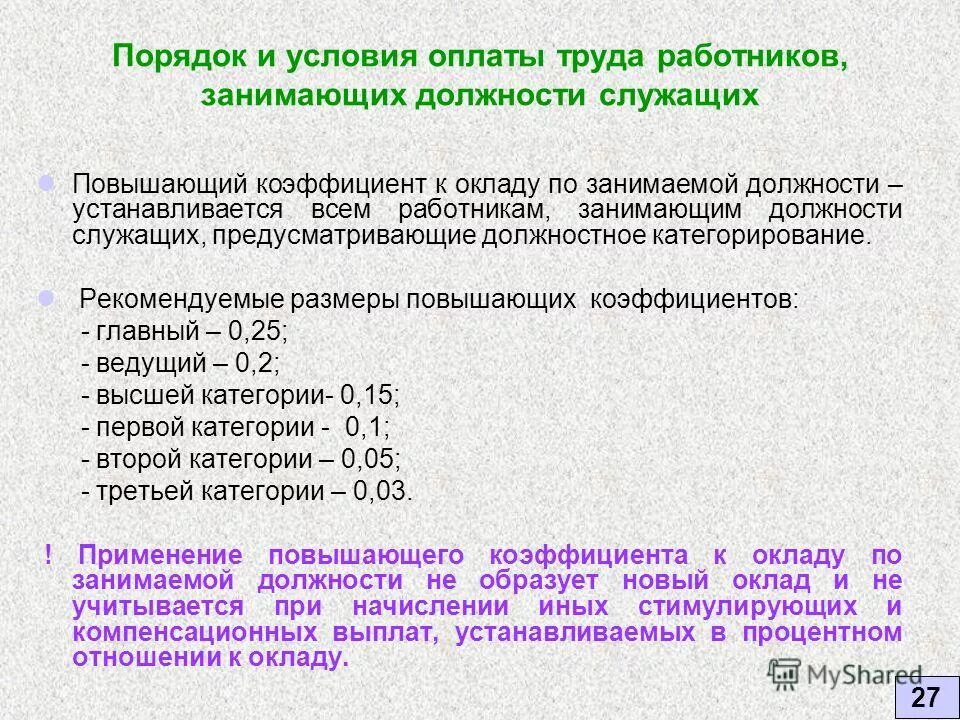 Порядок и условия оплаты труда работников, занимающих должности служащих

Повышающий коэффициент к окладу по занимаемой должности – устанавливается всем работникам, занимающим должности служащих, предусматривающие должностное категорирование.

Рекомендуемые размеры повышающих коэффициентов:
- главный – 0,25;
- ведущий – 0,2;
- высшей категории- 0,15;
- первой категории - 0,1;
- второй категории – 0,05;
- третьей категории – 0,03.

! Применение повышающего коэффициента к окладу по занимаемой должности не образует новый оклад и не учитывается при начислении иных стимулирующих и компенсационных выплат, устанавливаемых в процентном отношении к окладу.

MyShared

27